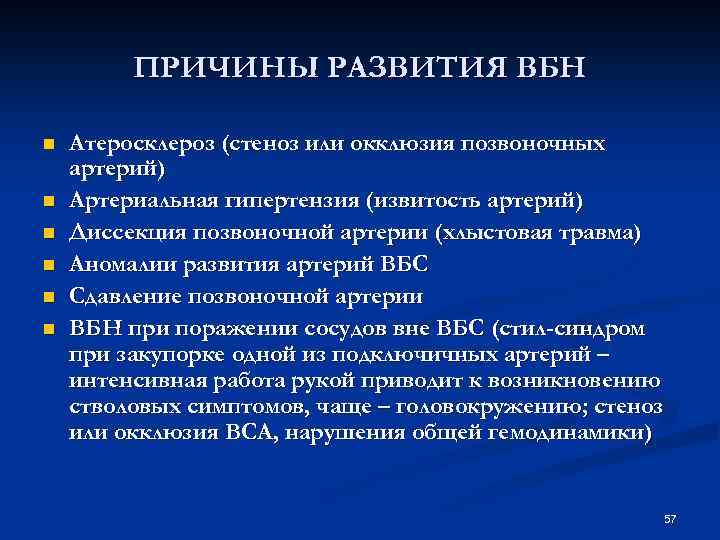 ПРИЧИНЫ РАЗВИТИЯ ВБН

- Атеросклероз (стеноз или окклюзия позвоночных артерий)
- Артериальная гипертензия (извитость артерий)
- Диссекция позвоночной артерии (хлыстовая травма)
- Аномалии развития артерий ВБС
- Сдавление позвоночной артерии
- ВБН при поражении сосудов вне ВБС (стил-синдром при закупорке одной из подключичных артерий – интенсивная работа рукой приводит к возникновению стволовых симптомов, чаще – головокружению; стеноз или окклюзия ВСА, нарушения общей гемодинамики)

57